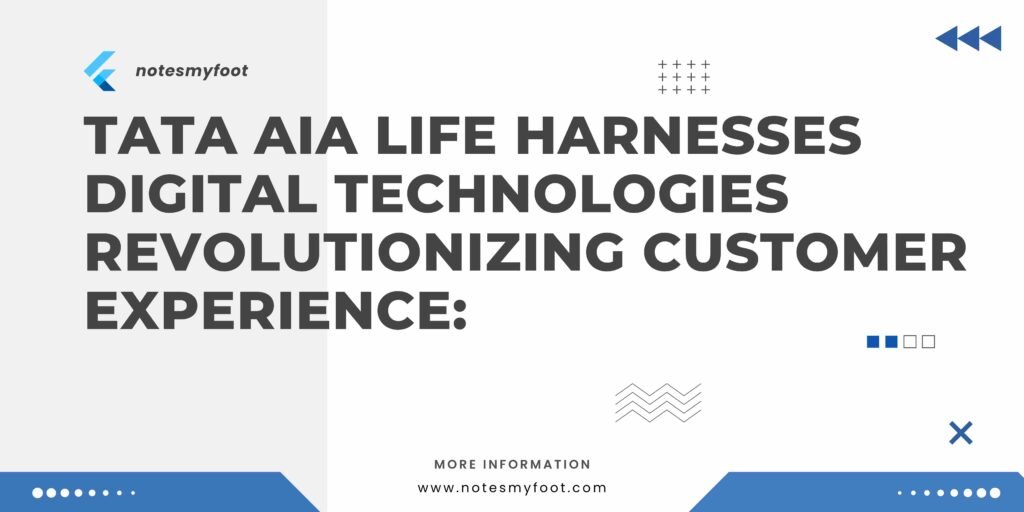 notesmyfoot

TATA AIA LIFE HARNESSES DIGITAL TECHNOLOGIES REVOLUTIONIZING CUSTOMER EXPERIENCE:

MORE INFORMATION

www.notesmyfoot.com